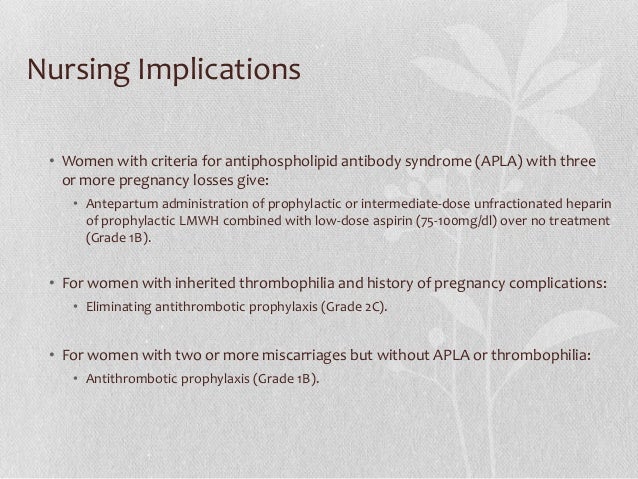 Nursing Implications

• Women with criteria for antiphospholipid antibody syndrome (APLA) with three or more pregnancy losses give:

• Antepartum administration of prophylactic or intermediate-dose unfractionated heparin of prophylactic LMWH combined with low-dose aspirin (75-100mg/dl) over no treatment (Grade 1B).

• For women with inherited thrombophilia and history of pregnancy complications:

• Eliminating antithrombotic prophylaxis (Grade 2C).

• For women with two or more miscarriages but without APLA or thrombophilia:

• Antithrombotic prophylaxis (Grade 1B).